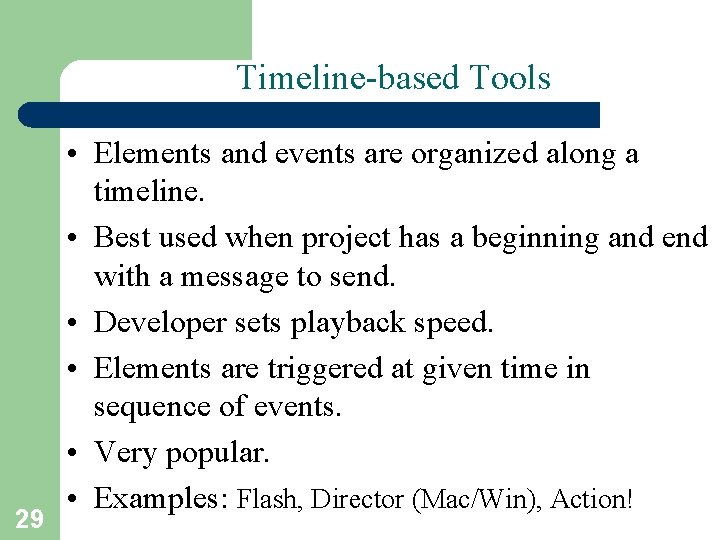 Timeline-based Tools

• Elements and events are organized along a timeline.
• Best used when project has a beginning and end with a message to send.
• Developer sets playback speed.
• Elements are triggered at given time in sequence of events.
• Very popular.
• Examples: Flash, Director (Mac/Win), Action!

29